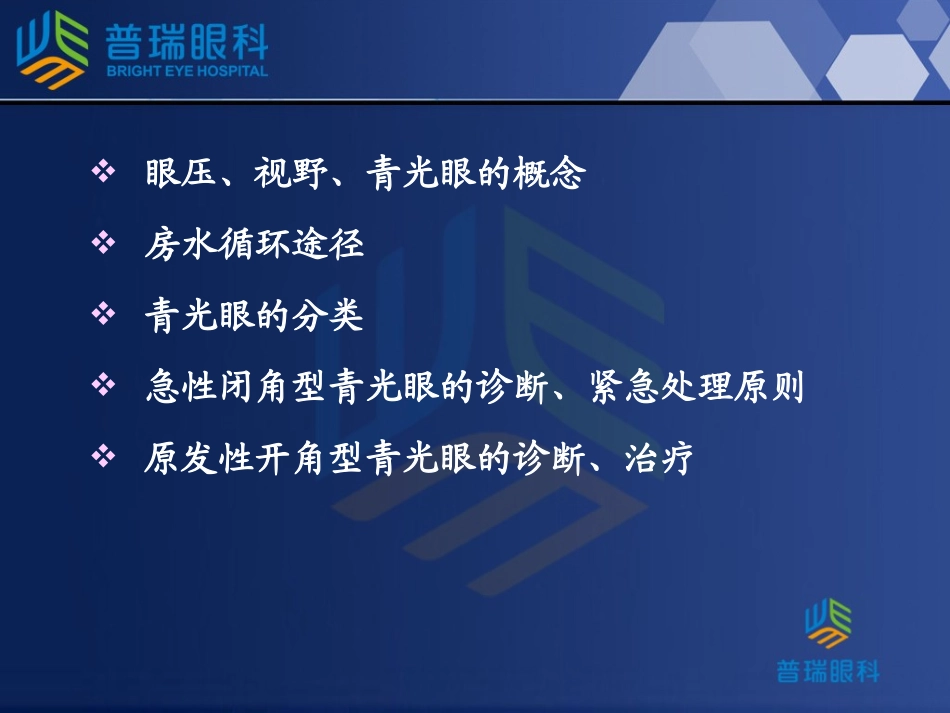 普瑞眼科
BRIGHT EYE HOSPITAL

❖ 眼压、视野、青光眼的概念

❖ 房水循环途径

❖ 青光眼的分类

❖ 急性闭角型青光眼的诊断、紧急处理原则

❖ 原发性开角型青光眼的诊断、治疗

普瑞眼科